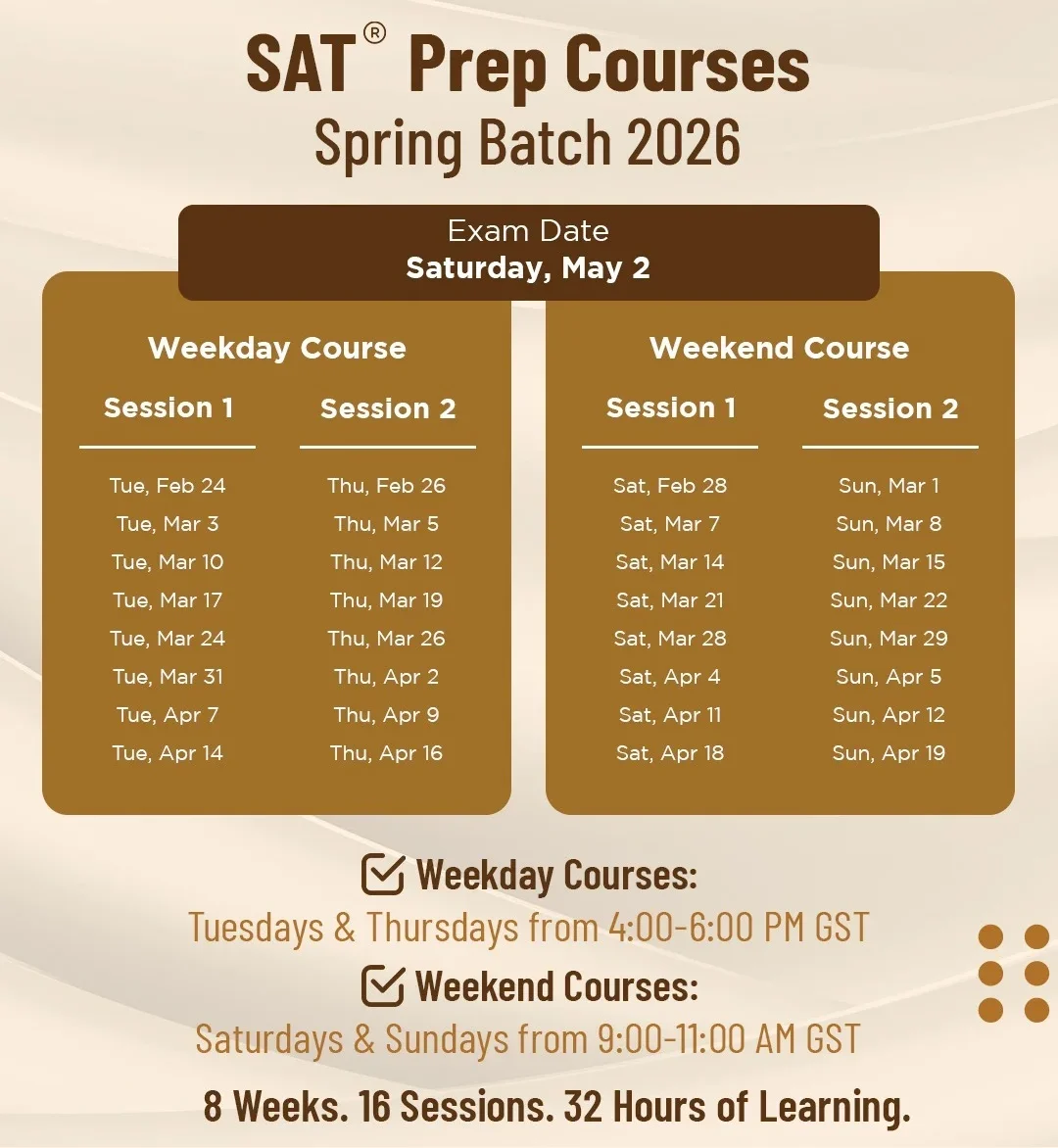 SAT® Prep Courses
Spring Batch 2026

Exam Date
Saturday, May 2

Weekday Course

| Session 1 | Session 2 |
|---|---|
| Tue, Feb 24 | Thu, Feb 26 |
| Tue, Mar 3 | Thu, Mar 5 |
| Tue, Mar 10 | Thu, Mar 12 |
| Tue, Mar 17 | Thu, Mar 19 |
| Tue, Mar 24 | Thu, Mar 26 |
| Tue, Mar 31 | Thu, Apr 2 |
| Tue, Apr 7 | Thu, Apr 9 |
| Tue, Apr 14 | Thu, Apr 16 |

Weekend Course

| Session 1 | Session 2 |
|---|---|
| Sat, Feb 28 | Sun, Mar 1 |
| Sat, Mar 7 | Sun, Mar 8 |
| Sat, Mar 14 | Sun, Mar 15 |
| Sat, Mar 21 | Sun, Mar 22 |
| Sat, Mar 28 | Sun, Mar 29 |
| Sat, Apr 4 | Sun, Apr 5 |
| Sat, Apr 11 | Sun, Apr 12 |
| Sat, Apr 18 | Sun, Apr 19 |

Weekday Courses:
Tuesdays & Thursdays from 4:00-6:00 PM GST
Weekend Courses:
Saturdays & Sundays from 9:00-11:00 AM GST

8 Weeks. 16 Sessions. 32 Hours of Learning.